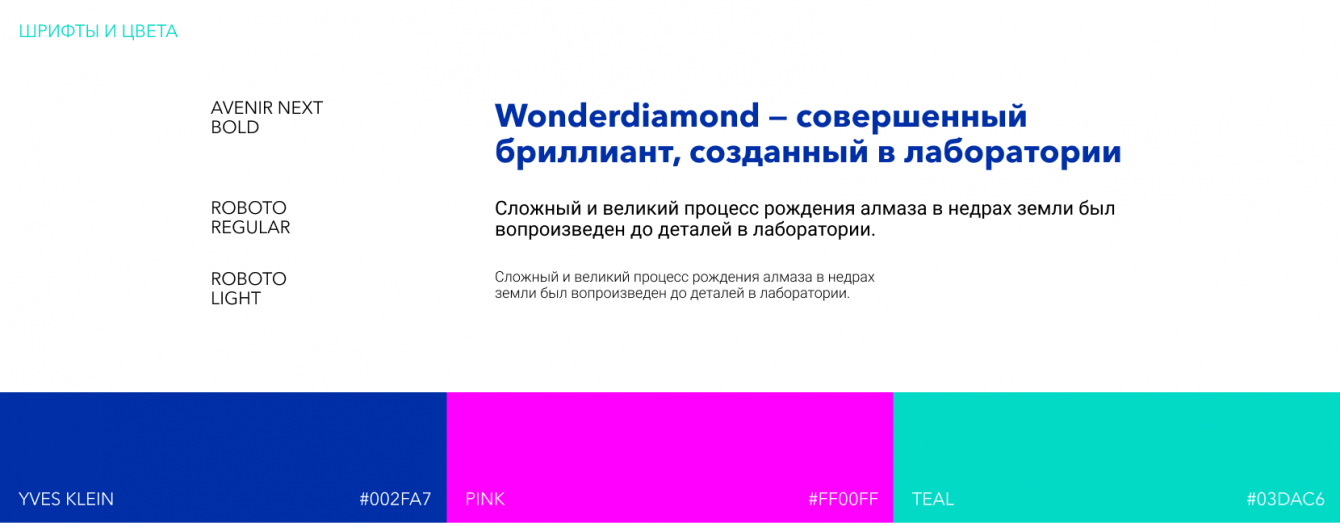 ШРИФТЫ И ЦВЕТА

AVENIR NEXT BOLD

Wonderdiamond — совершенный бриллиант, созданный в лаборатории

ROBOTO REGULAR

Сложный и великий процесс рождения алмаза в недрах земли был вопроизведен до деталей в лаборатории.

ROBOTO LIGHT

Сложный и великий процесс рождения алмаза в недрах земли был вопроизведен до деталей в лаборатории.

YVES KLEIN

#002FA7

PINK

#FF00FF

TEAL

#03DAC6